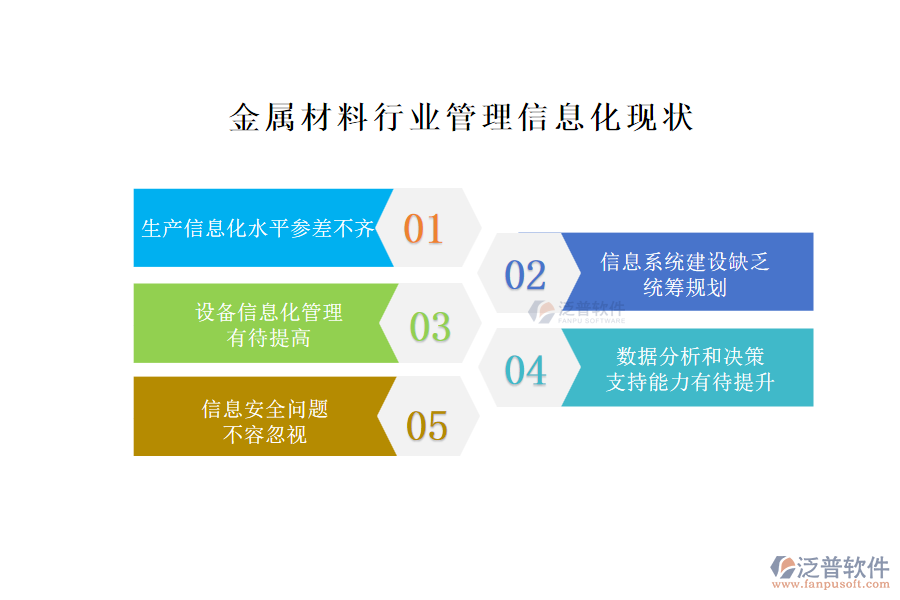 金属材料行业管理信息化现状

生产信息化水平参差不齐

01

02

信息系统建设缺乏统筹规划

泛普软件
FANPU SOFTWARE

设备信息化管理有待提高

03

04

数据分析和决策支持能力有待提升

信息安全问题不容忽视

05

泛普软件
www.fanpusoft.com